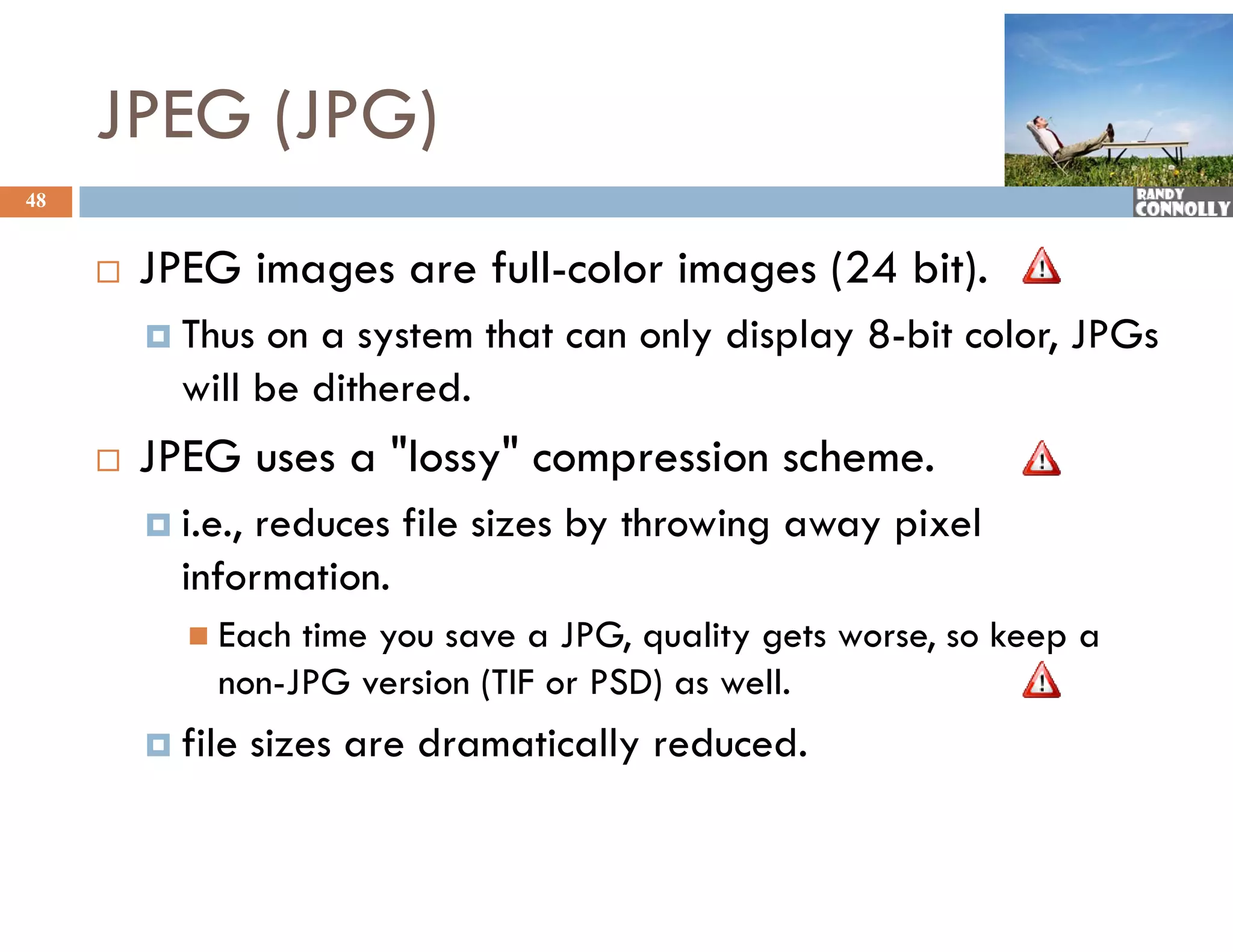 JPEG (JPG)

48

RANDY CONNOLLY

JPEG images are full-color images (24 bit).

Thus on a system that can only display 8-bit color, JPGs will be dithered.

JPEG uses a "lossy" compression scheme.

i.e., reduces file sizes by throwing away pixel information.

Each time you save a JPG, quality gets worse, so keep a non-JPG version (TIF or PSD) as well.

file sizes are dramatically reduced.